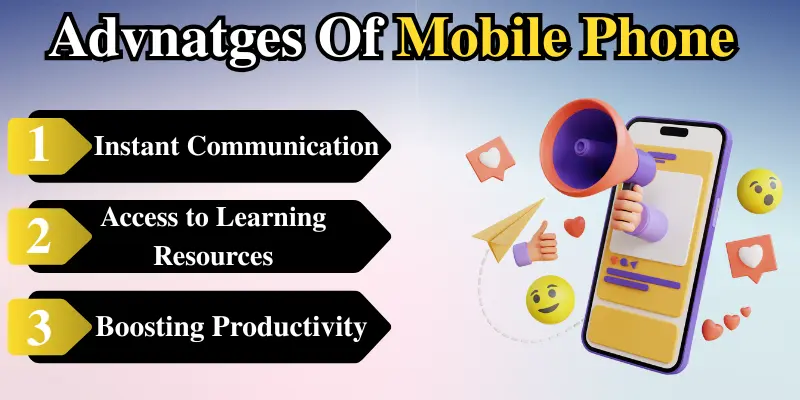 Advnatges Of Mobile Phone

1 Instant Communication

2 Access to Learning Resources

3 Boosting Productivity